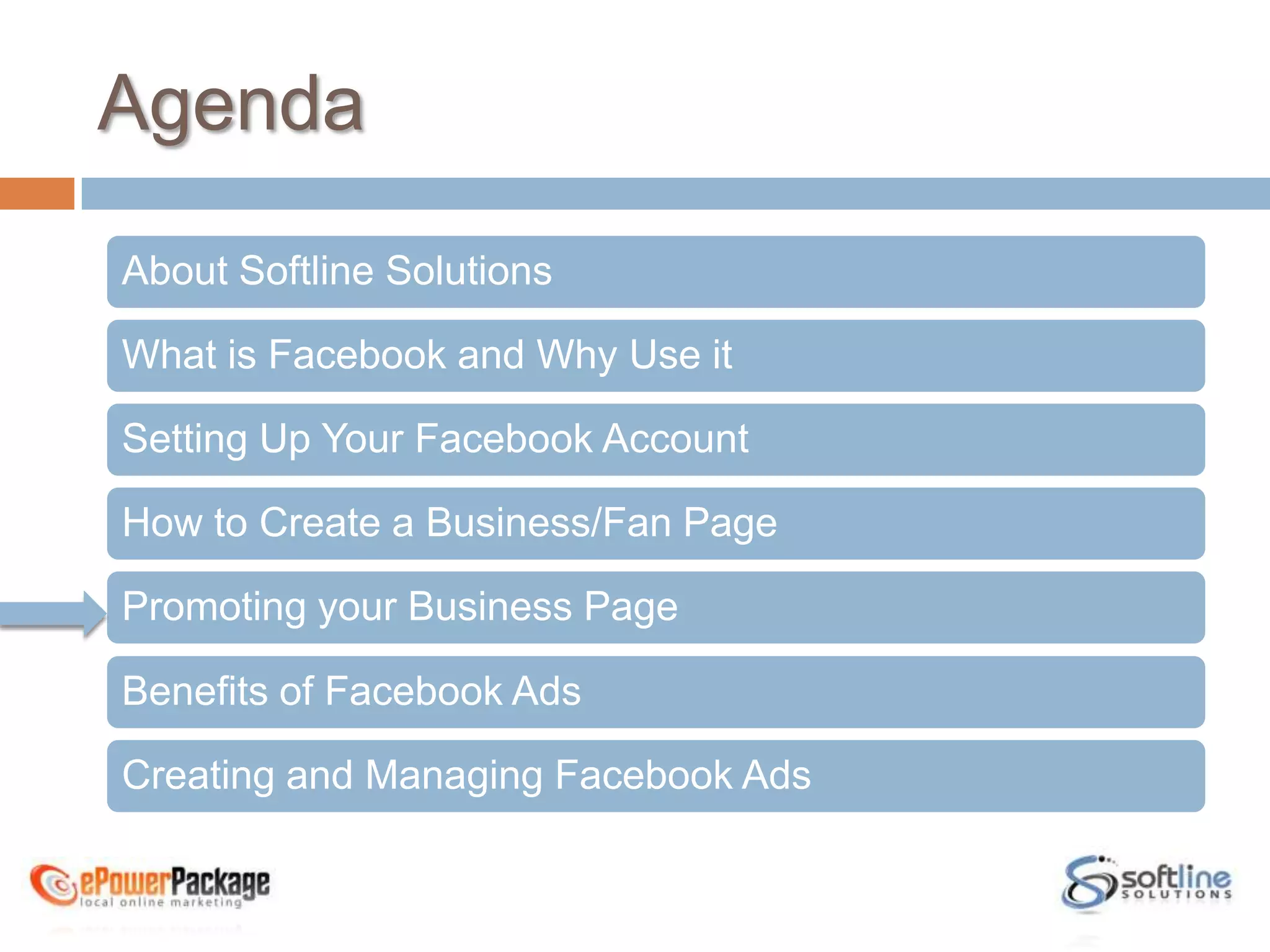 Agenda

About Softline Solutions

What is Facebook and Why Use it

Setting Up Your Facebook Account

How to Create a Business/Fan Page

Promoting your Business Page

Benefits of Facebook Ads

Creating and Managing Facebook Ads

ePowerPackage
local online marketing

softline
SOLUTIONS